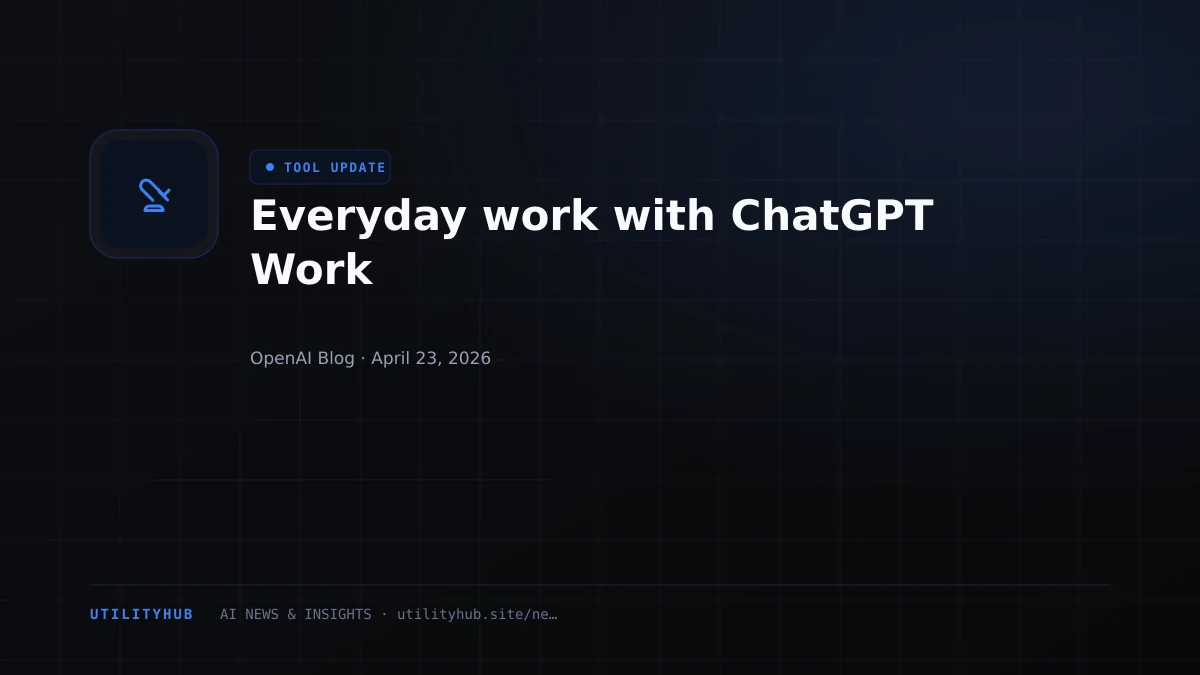 TOOL UPDATE

Everyday work with ChatGPT Work

OpenAI Blog · April 23, 2026

UTILITYHUB AI NEWS & INSIGHTS · utilityhub.site/ne…